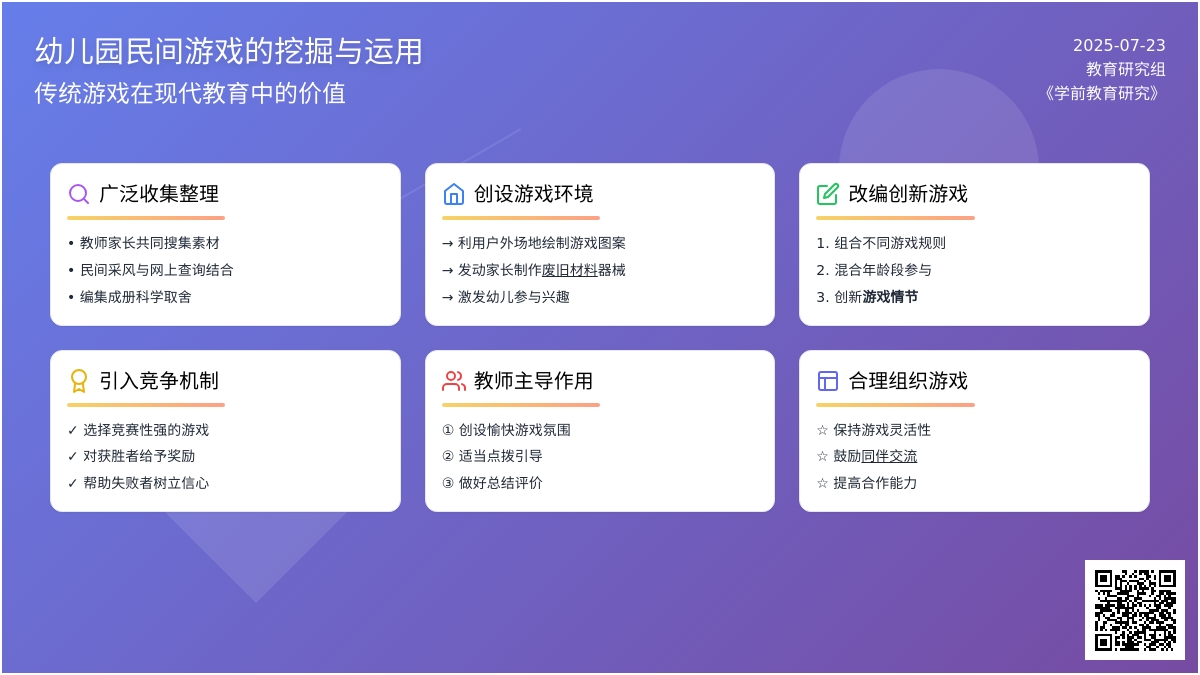 幼儿园民间游戏的挖掘与运用
传统游戏在现代教育中的价值

2025-07-23
教育研究组
《学前教育研究》

广泛收集整理
• 教师家长共同搜集素材
• 民间采风与网上查询结合
• 编集成册科学取舍

创设游戏环境
→ 利用户外场地绘制游戏图案
→ 发动家长制作废旧材料器械
→ 激发幼儿参与兴趣

改编创新游戏
1. 组合不同游戏规则
2. 混合年龄段参与
3. 创新游戏情节

引入竞争机制
✓ 选择竞赛性强的游戏
✓ 对获胜者给予奖励
✓ 帮助失败者树立信心

教师主导作用
① 创设愉快游戏氛围
② 适当点拨引导
③ 做好总结评价

合理组织游戏
☆ 保持游戏灵活性
☆ 鼓励同伴交流
☆ 提高合作能力